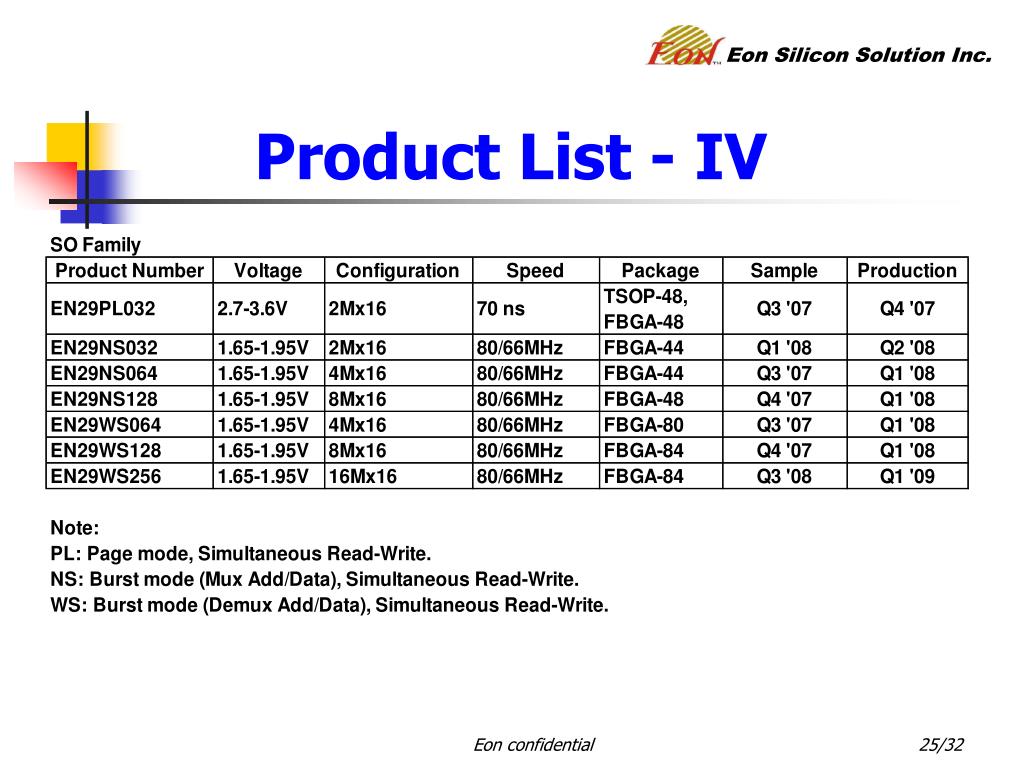 Eon Eon Silicon Solution Inc.

Product List - IV

SO Family

| Product Number | Voltage | Configuration | Speed | Package | Sample | Production |
|---|---|---|---|---|---|---|
| EN29PL032 | 2.7-3.6V | 2Mx16 | 70 ns | TSOP-48, FBGA-48 | Q3 '07 | Q4 '07 |
| EN29NS032 | 1.65-1.95V | 2Mx16 | 80/66MHz | FBGA-44 | Q1 '08 | Q2 '08 |
| EN29NS064 | 1.65-1.95V | 4Mx16 | 80/66MHz | FBGA-44 | Q3 '07 | Q1 '08 |
| EN29NS128 | 1.65-1.95V | 8Mx16 | 80/66MHz | FBGA-48 | Q4 '07 | Q1 '08 |
| EN29WS064 | 1.65-1.95V | 4Mx16 | 80/66MHz | FBGA-80 | Q3 '07 | Q1 '08 |
| EN29WS128 | 1.65-1.95V | 8Mx16 | 80/66MHz | FBGA-84 | Q4 '07 | Q1 '08 |
| EN29WS256 | 1.65-1.95V | 16Mx16 | 80/66MHz | FBGA-84 | Q3 '08 | Q1 '09 |

Note:
PL: Page mode, Simultaneous Read-Write.
NS: Burst mode (Mux Add/Data), Simultaneous Read-Write.
WS: Burst mode (Demux Add/Data), Simultaneous Read-Write.

Eon confidential

25/32